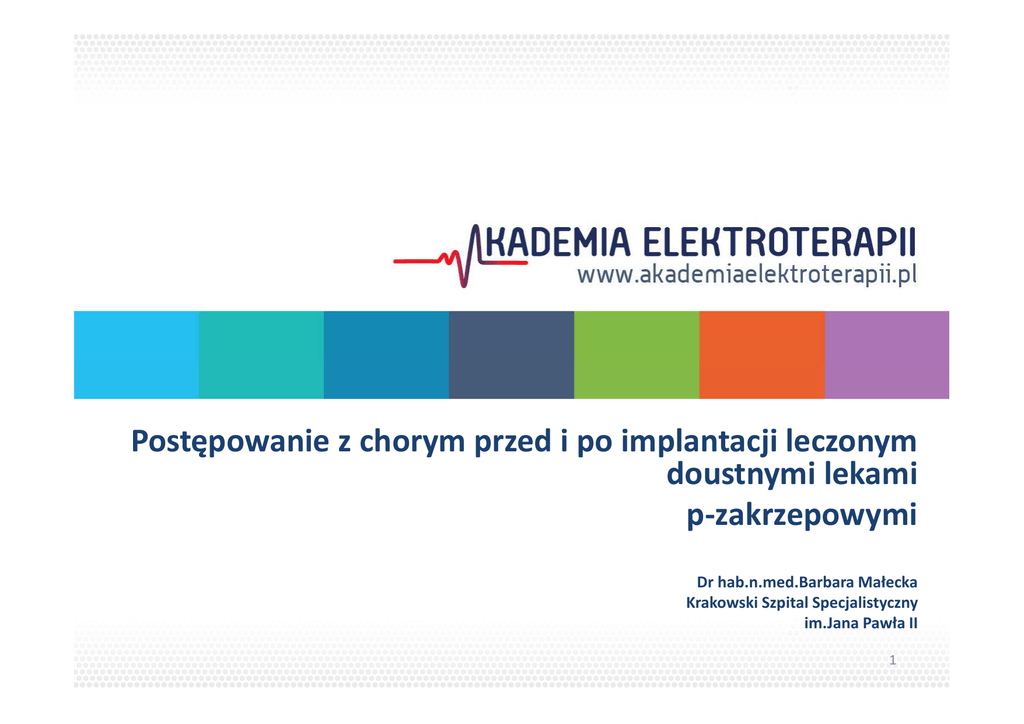 AKADEMIA ELEKTROTERAPII
www.akademiaelektroterapii.pl

Postępowanie z chorym przed i po implantacji leczonym doustnymi lekami p-zakrzepowymi

Dr hab.n.med.Barbara Małecka
Krakowski Szpital Specjalistyczny
im.Jana Pawła II

1